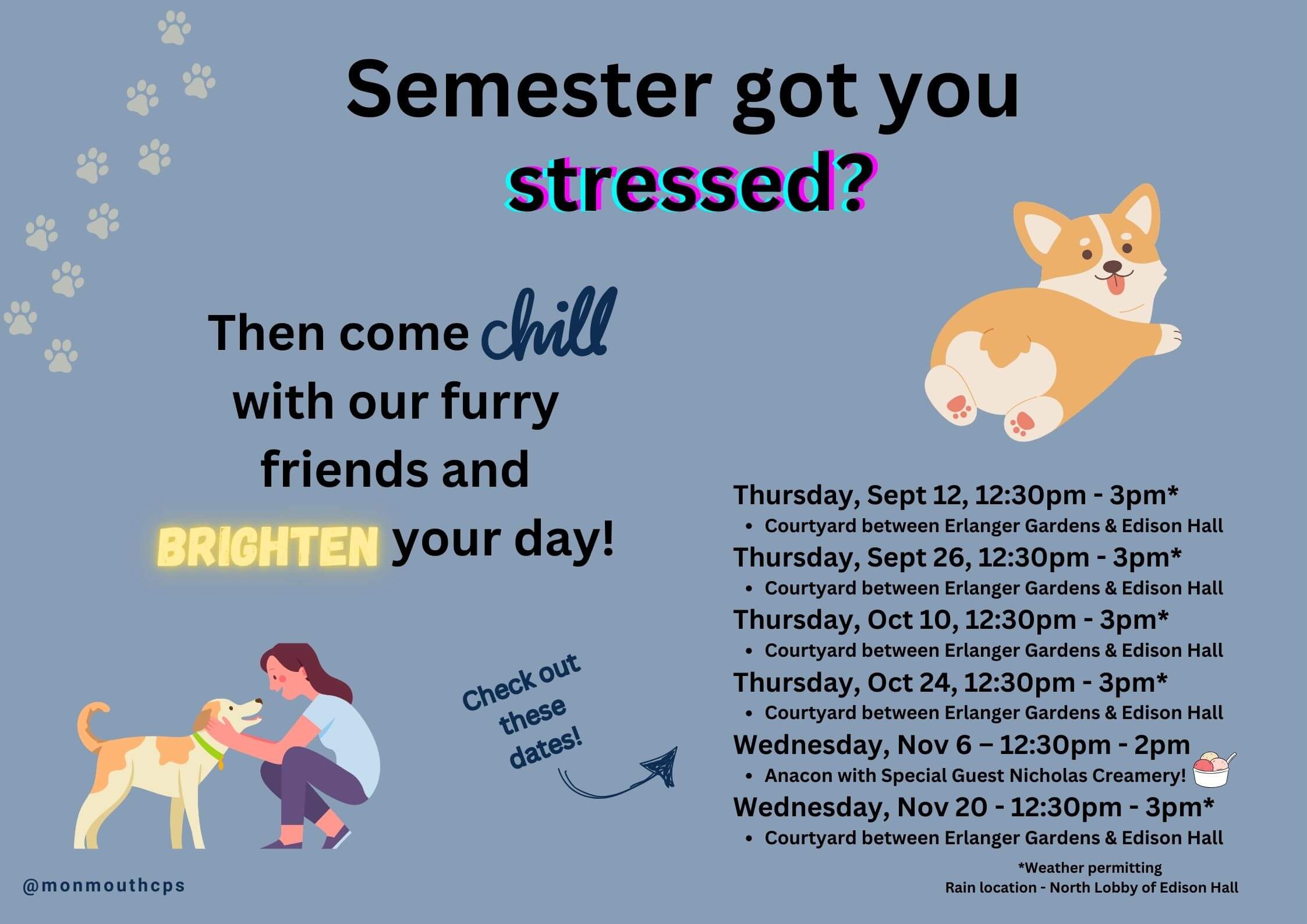 Semester got you stressed?

Then come chill with our furry friends and BRIGHTEN your day!

Check out these dates!

Thursday, Sept 12, 12:30pm - 3pm*
• Courtyard between Erlanger Gardens & Edison Hall
Thursday, Sept 26, 12:30pm - 3pm*
• Courtyard between Erlanger Gardens & Edison Hall
Thursday, Oct 10, 12:30pm - 3pm*
• Courtyard between Erlanger Gardens & Edison Hall
Thursday, Oct 24, 12:30pm - 3pm*
• Courtyard between Erlanger Gardens & Edison Hall
Wednesday, Nov 6 – 12:30pm - 2pm
• Anacon with Special Guest Nicholas Creamery!
Wednesday, Nov 20 - 12:30pm - 3pm*
• Courtyard between Erlanger Gardens & Edison Hall

*Weather permitting
Rain location - North Lobby of Edison Hall

@monmouthcps